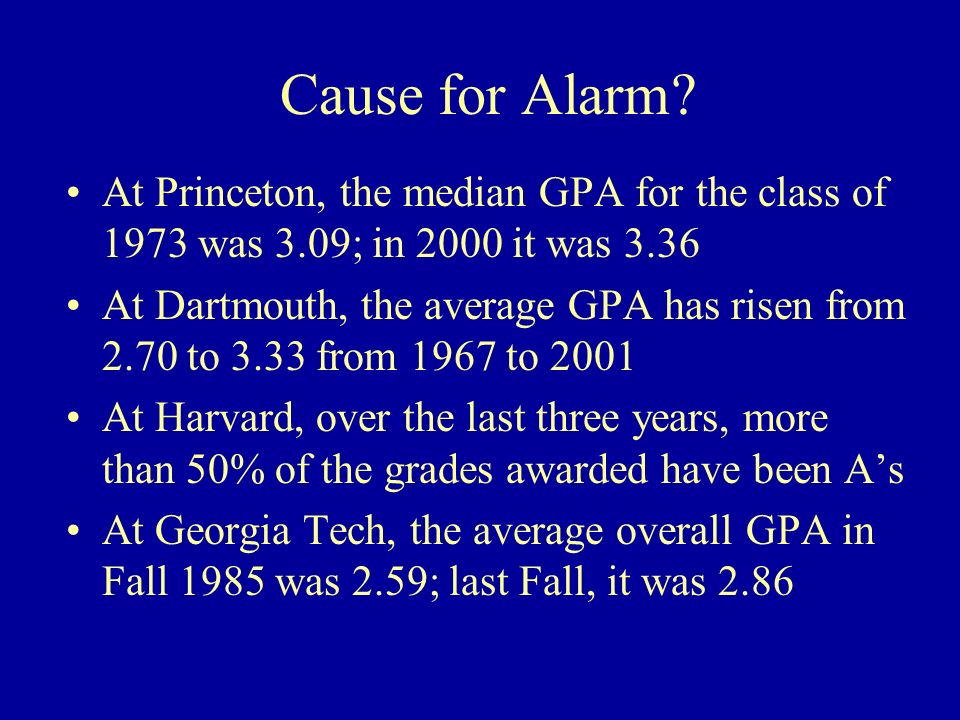 Cause for Alarm?

• At Princeton, the median GPA for the class of 1973 was 3.09; in 2000 it was 3.36

• At Dartmouth, the average GPA has risen from 2.70 to 3.33 from 1967 to 2001

• At Harvard, over the last three years, more than 50% of the grades awarded have been A’s

• At Georgia Tech, the average overall GPA in Fall 1985 was 2.59; last Fall, it was 2.86